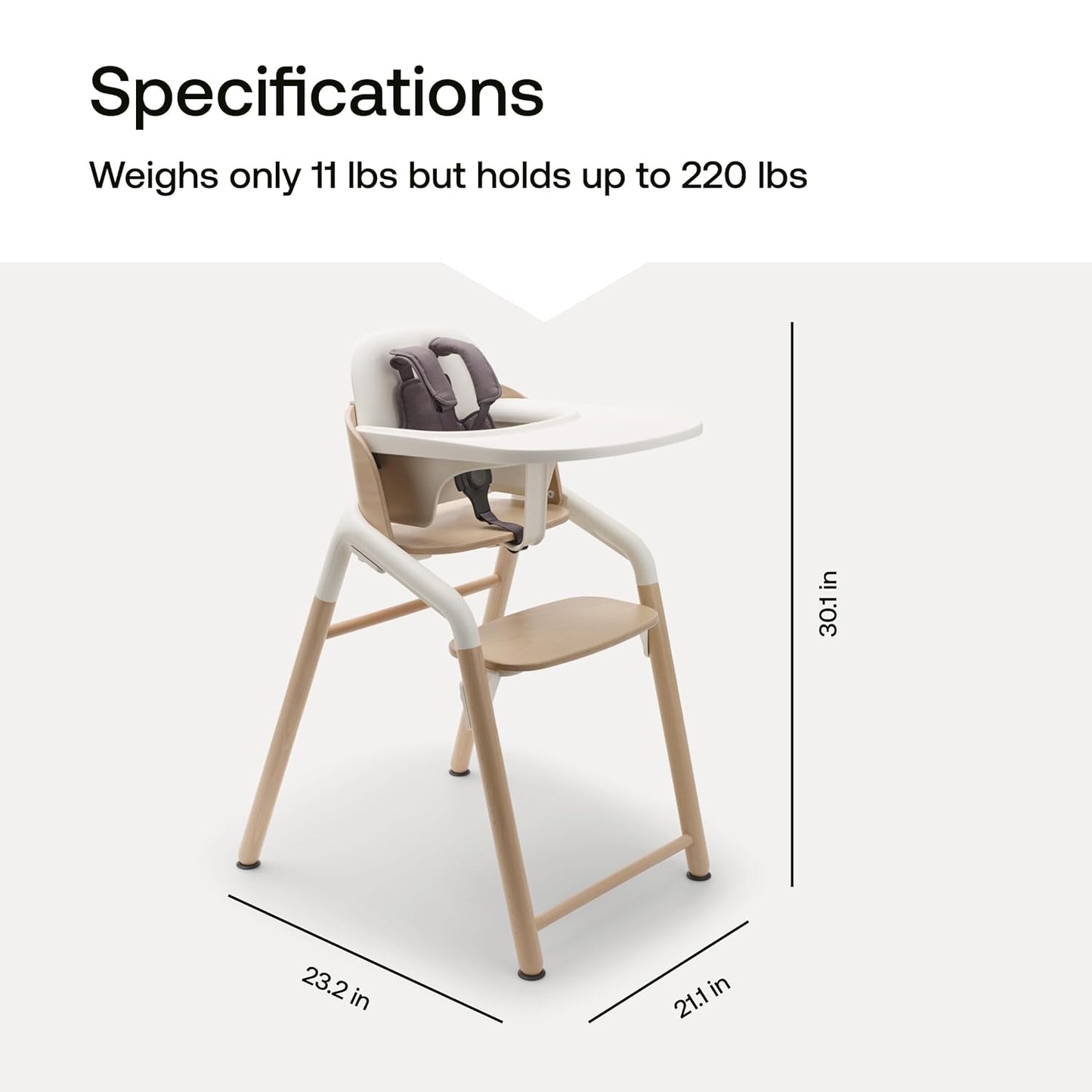 Specifications

Weighs only 11 lbs but holds up to 220 lbs

30.1 in

23.2 in

21.1 in